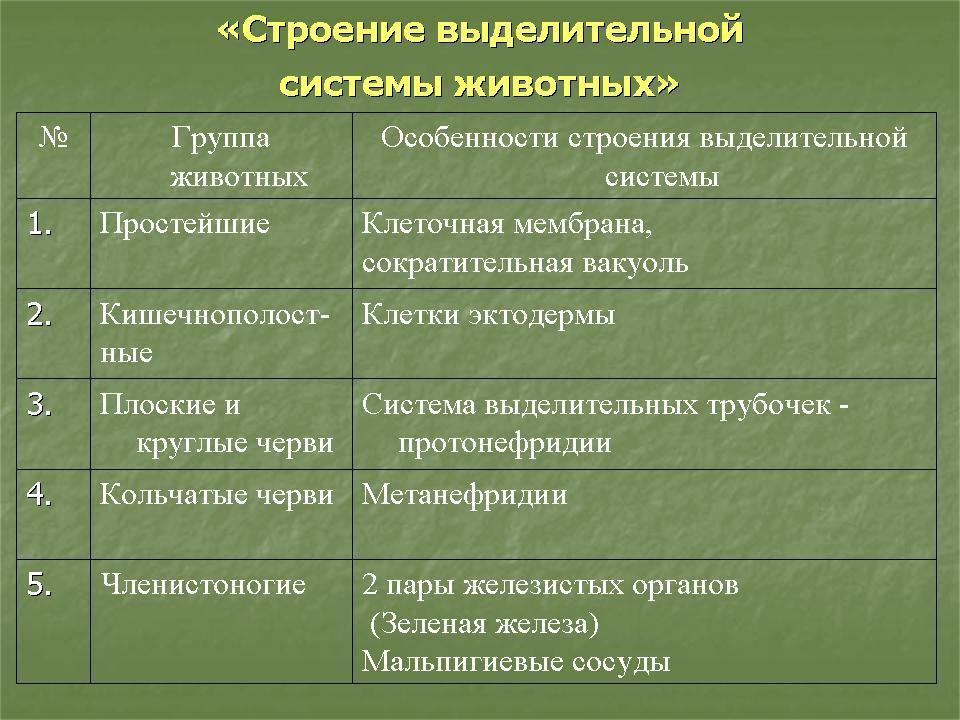 «Строение выделительной системы животных»

| № | Группа животных | Особенности строения выделительной системы |
|---|---|---|
| 1. | Простейшие | Клеточная мембрана, сократительная вакуоль |
| 2. | Кишечнополостные | Клетки эктодермы |
| 3. | Плоские и круглые черви | Система выделительных трубочек - протонефридии |
| 4. | Кольчатые черви | Метанефридии |
| 5. | Членистоногие | 2 пары железистых органов (Зеленая железа) Мальпигиевые сосуды |